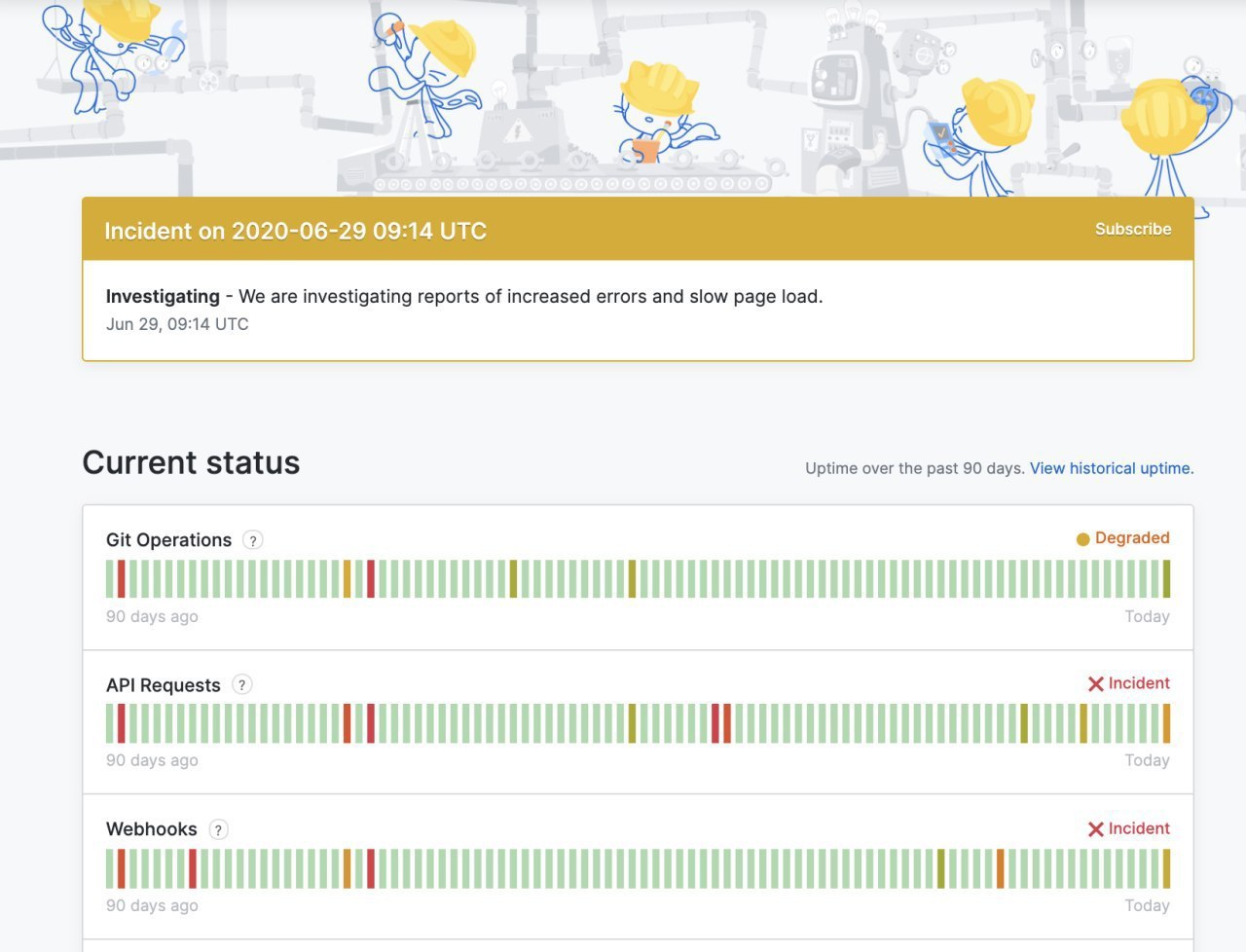 Incident on 2020-06-29 09:14 UTC

Subscribe

**Investigating** - We are investigating reports of increased errors and slow page load.
Jun 29, 09:14 UTC

Current status

Uptime over the past 90 days. View historical uptime.

Git Operations ?

Degraded

90 days ago

Today

API Requests ?

Incident

90 days ago

Today

Webhooks ?

Incident

90 days ago

Today